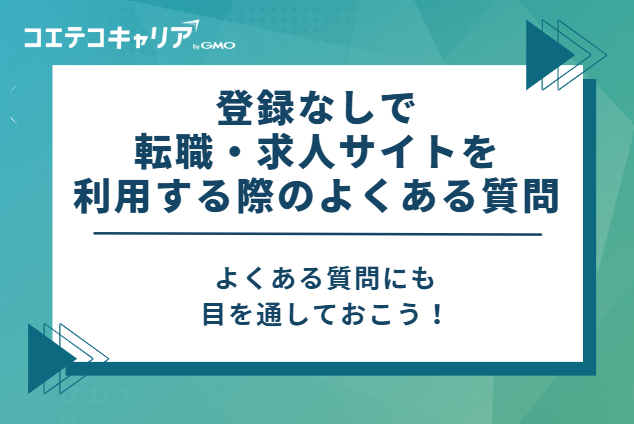 コエテコキャリア by GMO

登録なしで
転職・求人サイトを
利用する際のよくある質問

よくある質問にも
目を通しておこう！